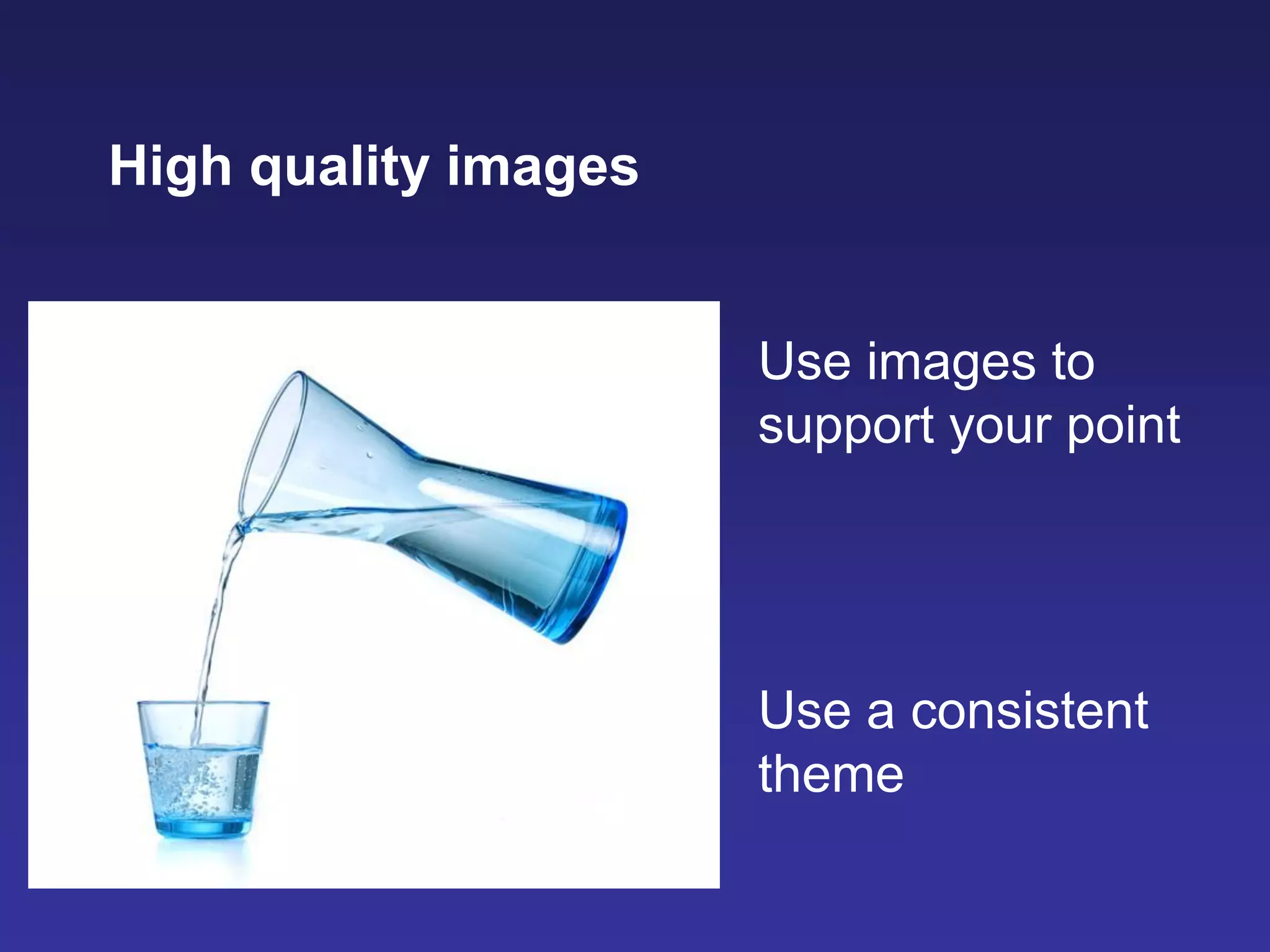 High quality images

Use images to support your point

Use a consistent theme